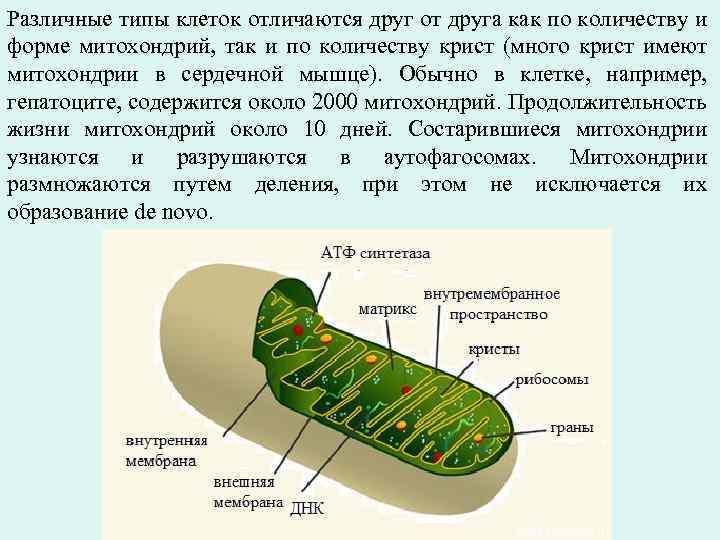 Различные типы клеток отличаются друг от друга как по количеству и форме митохондрий, так и по количеству крист (много крист имеют митохондрии в сердечной мышце). Обычно в клетке, например, гепатоците, содержится около 2000 митохондрий. Продолжительность жизни митохондрий около 10 дней. Состарившиеся митохондрии узнаются и разрушаются в аутофагосомах. Митохондрии размножаются путем деления, при этом не исключается их образование de novo.

АТФ синтетаза
матрикс
внутремембранное пространство
кристы
рибосомы
граны
внутренняя мембрана
внешняя мембрана
ДНК